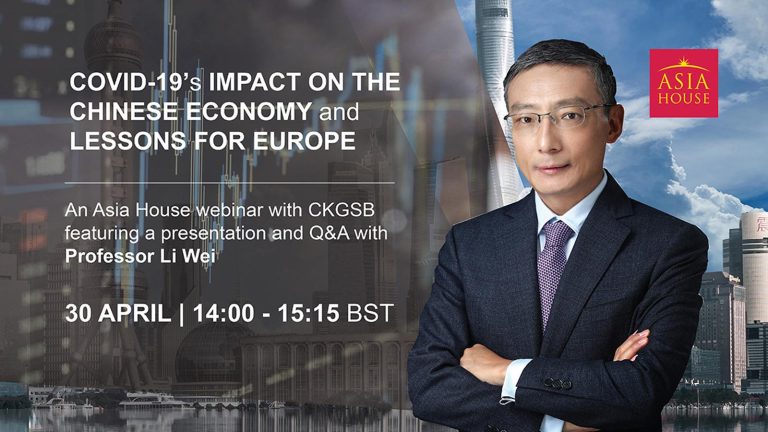 COVID-19's IMPACT ON THE CHINESE ECONOMY and LESSONS FOR EUROPE

An Asia House webinar with CKGSB featuring a presentation and Q&A with Professor Li Wei

30 APRIL | 14:00 - 15:15 BST

ASIA HOUSE